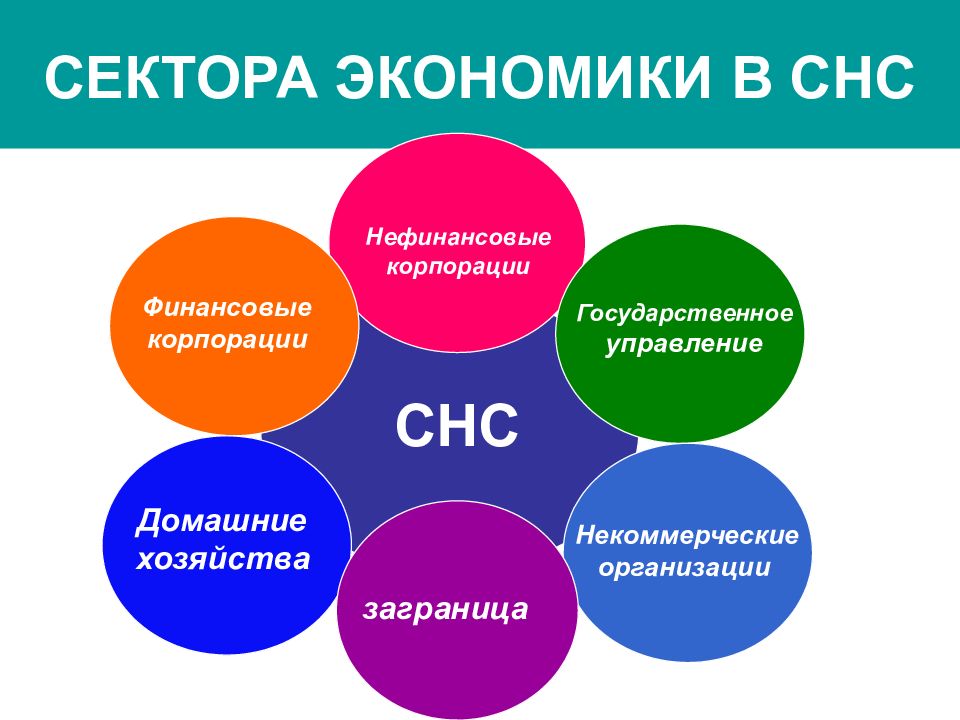 СЕКТОРА ЭКОНОМИКИ В СНС

Нефинансовые корпорации

Финансовые корпорации

Государственное управление

СНС

Домашние хозяйства

Некоммерческие организации

заграница